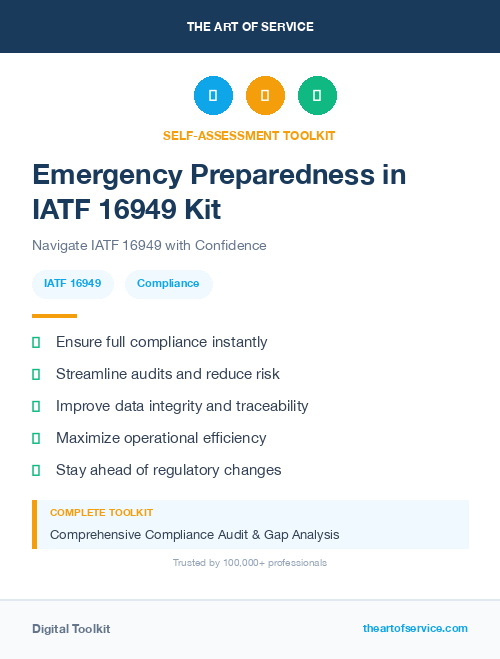 THE ART OF SERVICE

SELF-ASSESSMENT TOOLKIT

Emergency Preparedness in IATF 16949 Kit

Navigate IATF 16949 with Confidence

IATF 16949

Compliance

Ensure full compliance instantly

Streamline audits and reduce risk

Improve data integrity and traceability

Maximize operational efficiency

Stay ahead of regulatory changes

COMPLETE TOOLKIT

Comprehensive Compliance Audit & Gap Analysis

Trusted by 100,000+ professionals

Digital Toolkit

theartofservice.com